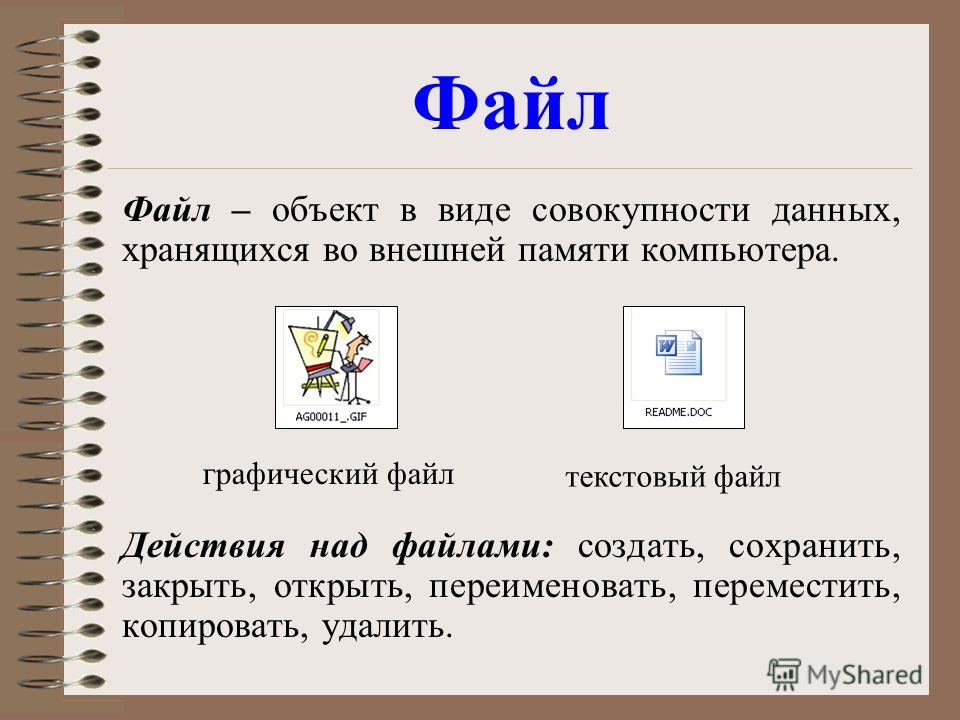 Файл

Файл – объект в виде совокупности данных, хранящихся во внешней памяти компьютера.

AG00011_.GIF

README.DOC

графический файл

текстовый файл

Действия над файлами: создать, сохранить, закрыть, открыть, переименовать, переместить, копировать, удалить.

MyShared